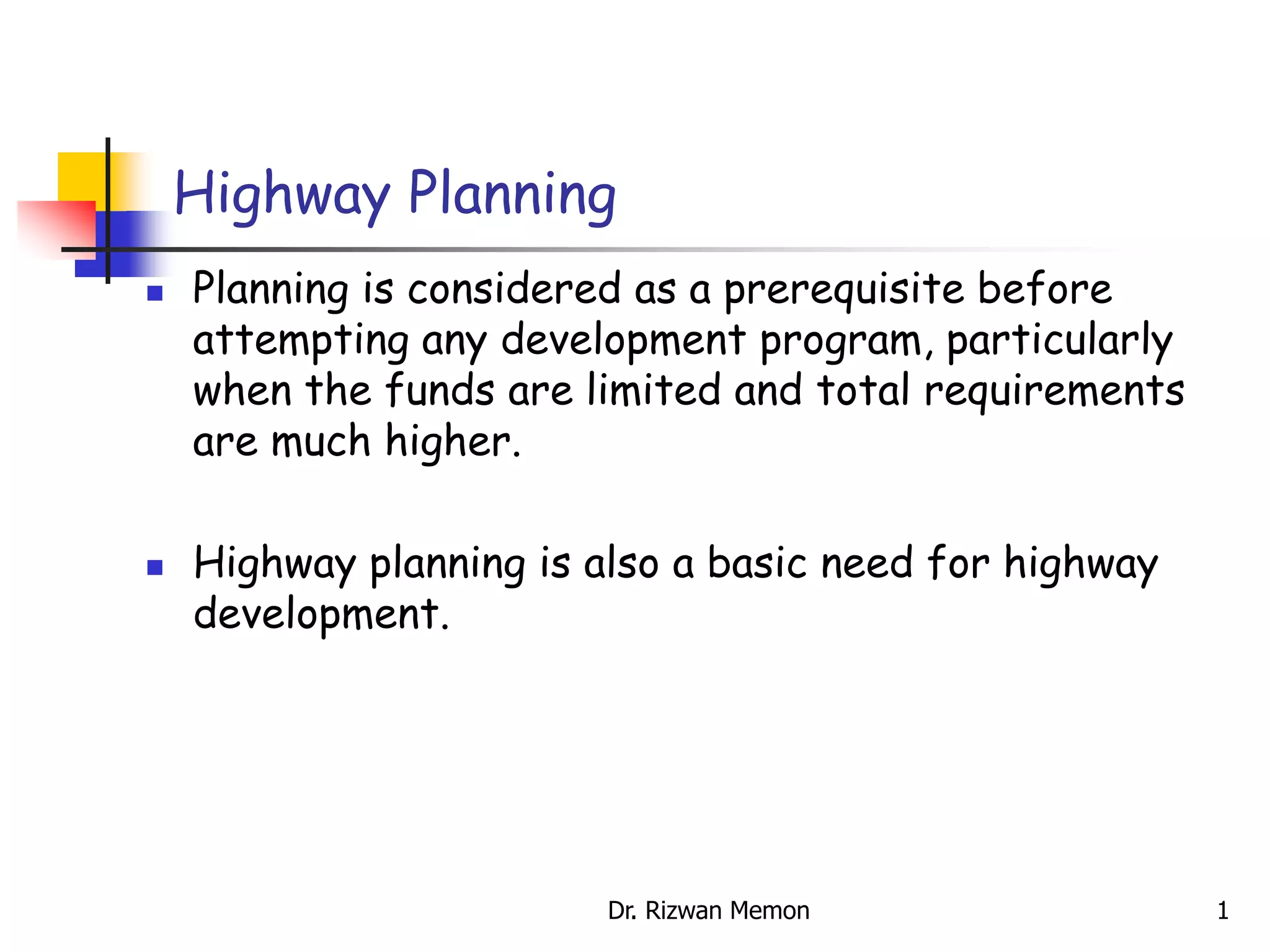 Highway Planning

- Planning is considered as a prerequisite before attempting any development program, particularly when the funds are limited and total requirements are much higher.

- Highway planning is also a basic need for highway development.

Dr. Rizwan Memon

1